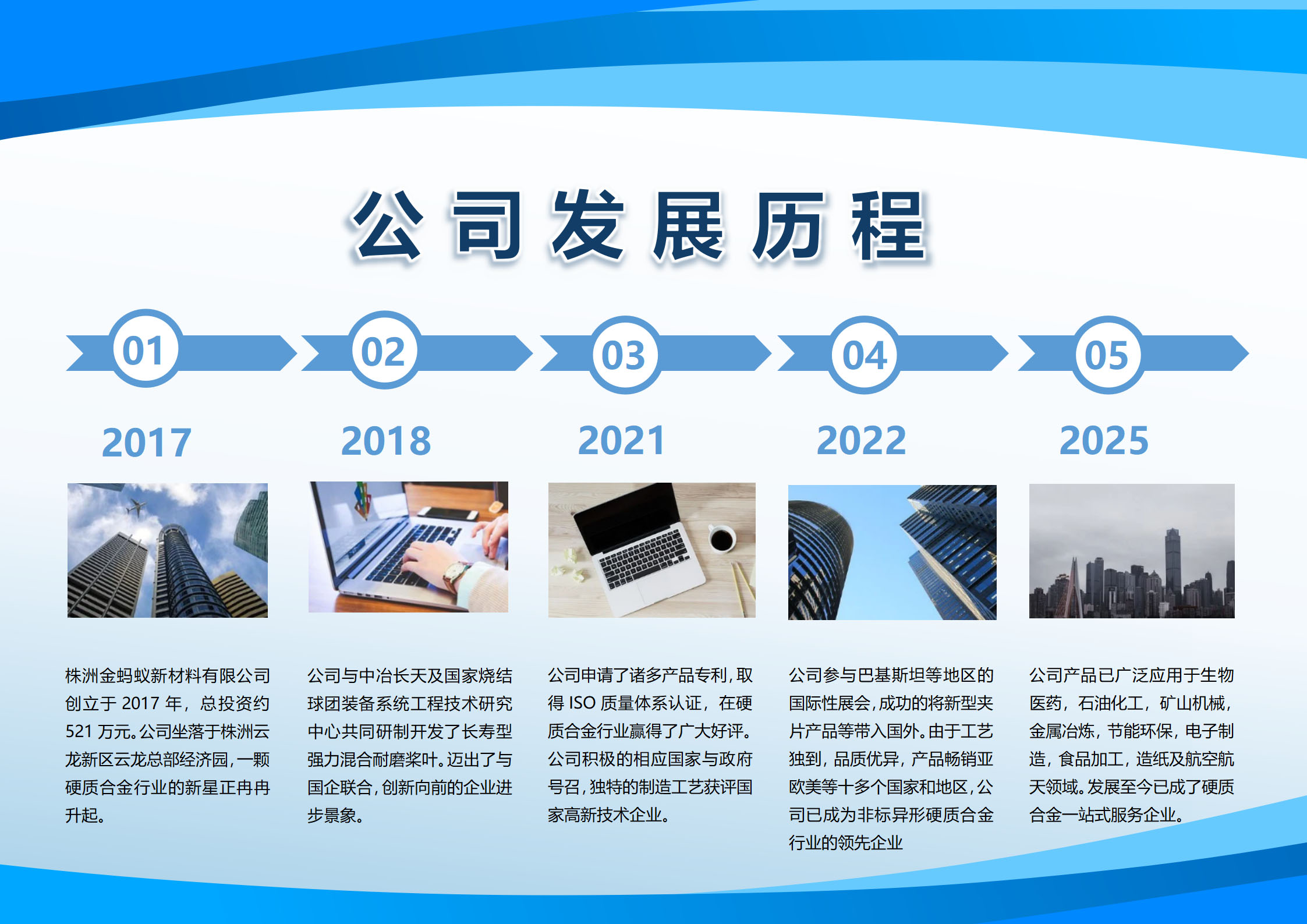 公司发展历程

01

2017

株洲金蚂蚁新材料有限公司创立于 2017 年，总投资约 521 万元。公司坐落于株洲云龙新区云龙总部经济园，一颗硬质合金行业的新星正冉冉升起。

02

2018

公司与中冶长天及国家烧结球团装备系统工程技术研究中心共同研制开发了长寿型强力混合耐磨桨叶。迈出了与国企联合，创新向前的企业进步景象。

03

2021

公司申请了诸多产品专利，取得 ISO 质量体系认证，在硬质合金行业赢得了广大好评。公司积极的相应国家与政府号召，独特的制造工艺获评国家高新技术企业。

04

2022

公司参与巴基斯坦等地区的国际性展会，成功的将新型夹片产品等带入国外。由于工艺独到，品质优异，产品畅销亚欧美等十多个国家和地区，公司已成为非标异形硬质合金行业的领先企业

05

2025

公司产品已广泛应用于生物医药，石油化工，矿山机械，金属冶炼，节能环保，电子制造，食品加工，造纸及航空航天领域。发展至今已成了硬质合金一站式服务企业。